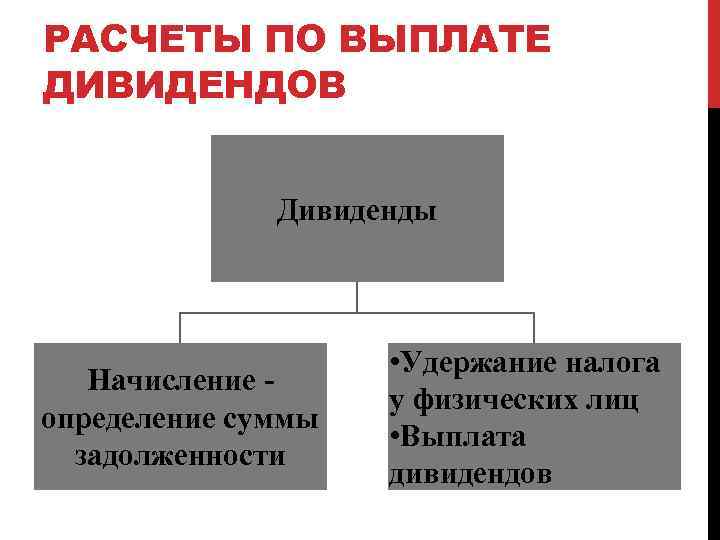 РАСЧЕТЫ ПО ВЫПЛАТЕ ДИВИДЕНДОВ

Дивиденды

Начисление - определение суммы задолженности

•Удержание налога у физических лиц
•Выплата дивидендов